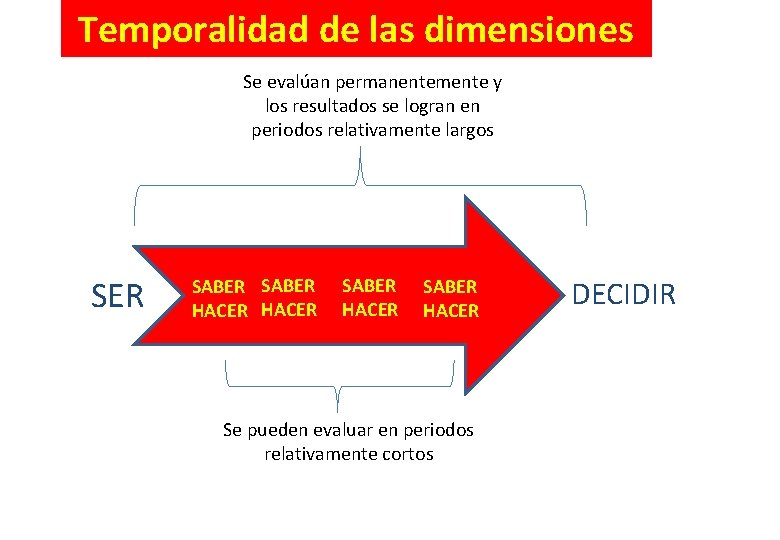 Temporalidad de las dimensiones

Se evalúan permanentemente y los resultados se logran en periodos relativamente largos

SER

SABER
HACER

SABER
HACER

SABER
HACER

SABER
HACER

DECIDIR

Se pueden evaluar en periodos relativamente cortos